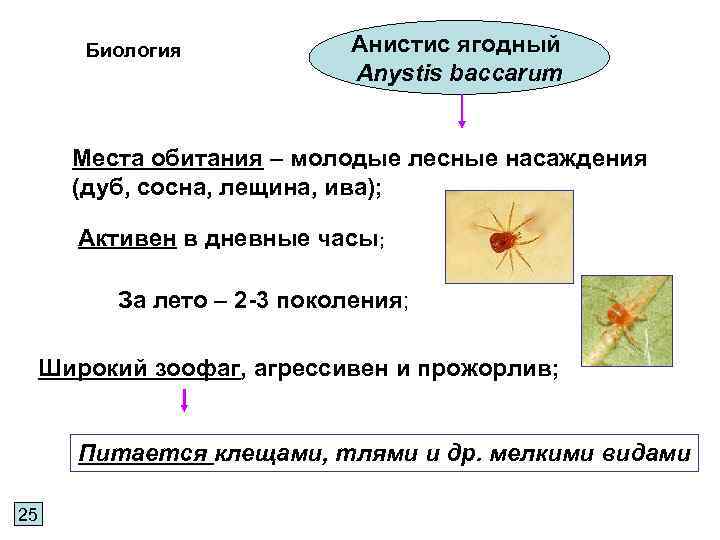 Биология

Анистис ягодный
Anystis baccarum

Места обитания – молодые лесные насаждения (дуб, сосна, лещина, ива);

Активен в дневные часы;

За лето – 2-3 поколения;

Широкий зоофаг, агрессивен и прожорлив;

Питается клещами, тлями и др. мелкими видами

25